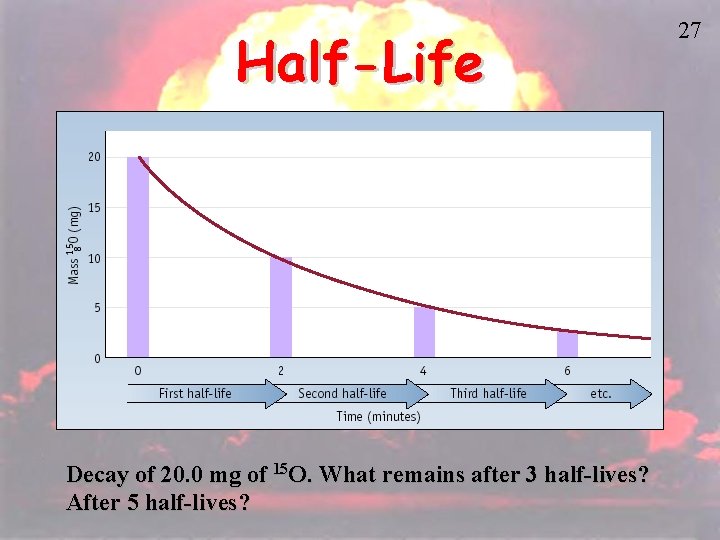 27

Half-Life

Mass $^{15}_{8}O$ (mg)

20
15
10
5
0

0
2
4
6

First half-life
Second half-life
Third half-life
etc.

Time (minutes)

Decay of 20.0 mg of $^{15}O$. What remains after 3 half-lives? After 5 half-lives?